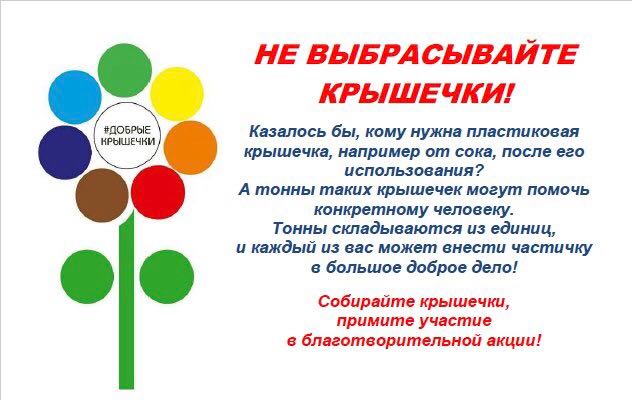 #ДОБРЫЕ КРЫШЕЧКИ

НЕ ВЫБРАСЫВАЙТЕ КРЫШЕЧКИ!

Казалось бы, кому нужна пластиковая крышечка, например от сока, после его использования?
А тонны таких крышечек могут помочь конкретному человеку.
Тонны складываются из единиц, и каждый из вас может внести частичку в большое доброе дело!

Собирайте крышечки, примите участие в благотворительной акции!